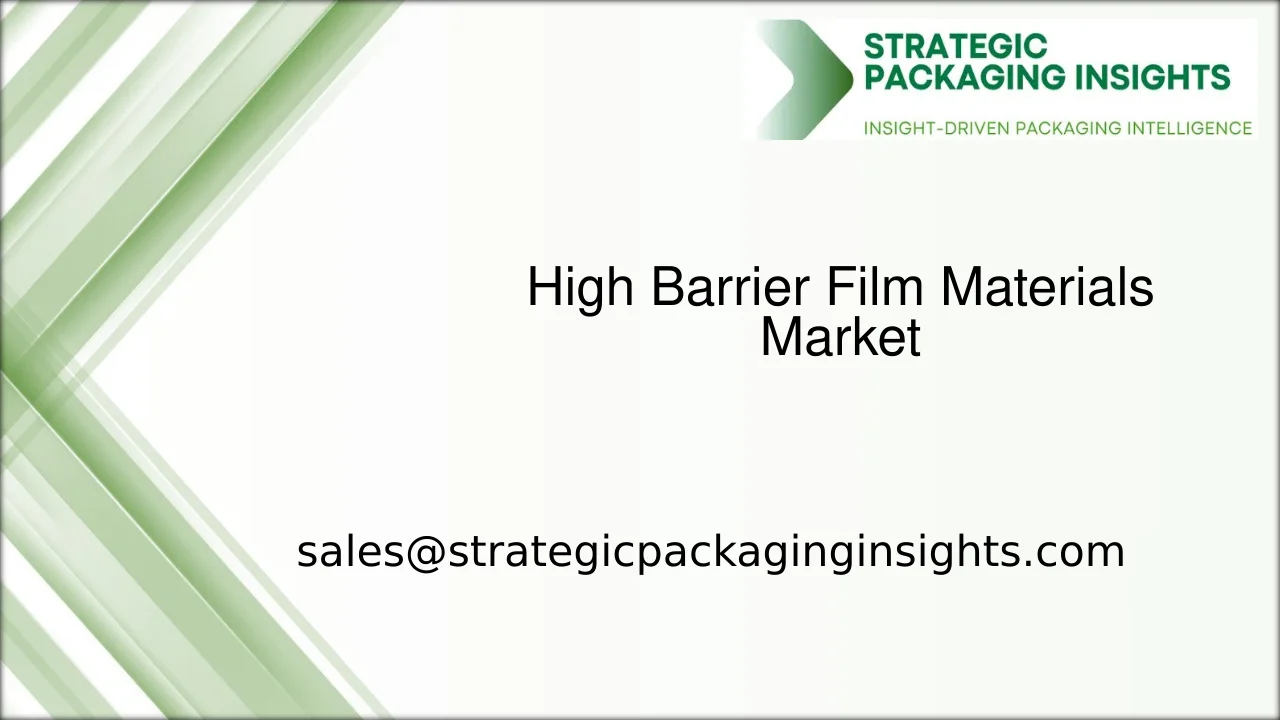 STRATEGIC PACKAGING INSIGHTS
INSIGHT-DRIVEN PACKAGING INTELLIGENCE

High Barrier Film Materials Market

sales@strategicpackaginginsights.com